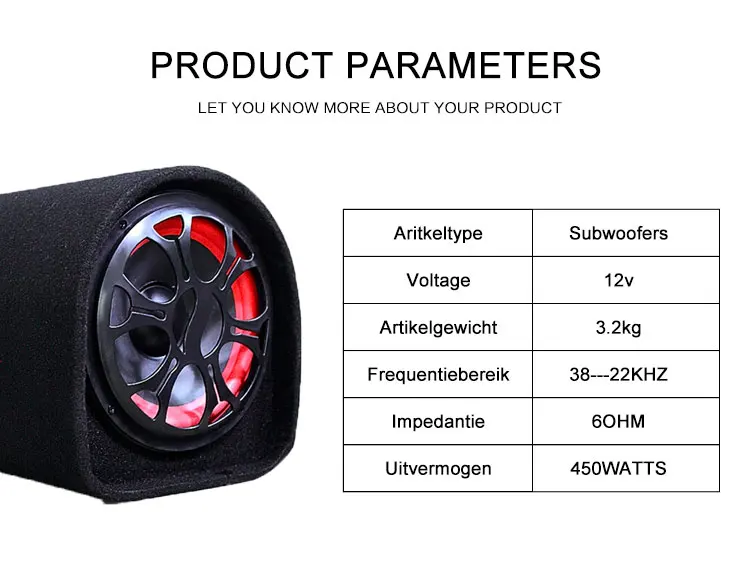 PRODUCT PARAMETERS

LET YOU KNOW MORE ABOUT YOUR PRODUCT

| Aritkeltype | Subwoofers |
|---|---|
| Voltage | 12v |
| Artikelgewicht | 3.2kg |
| Frequentiebereik | 38---22KHZ |
| Impedantie | 6OHM |
| Uitvermogen | 450WATTS |